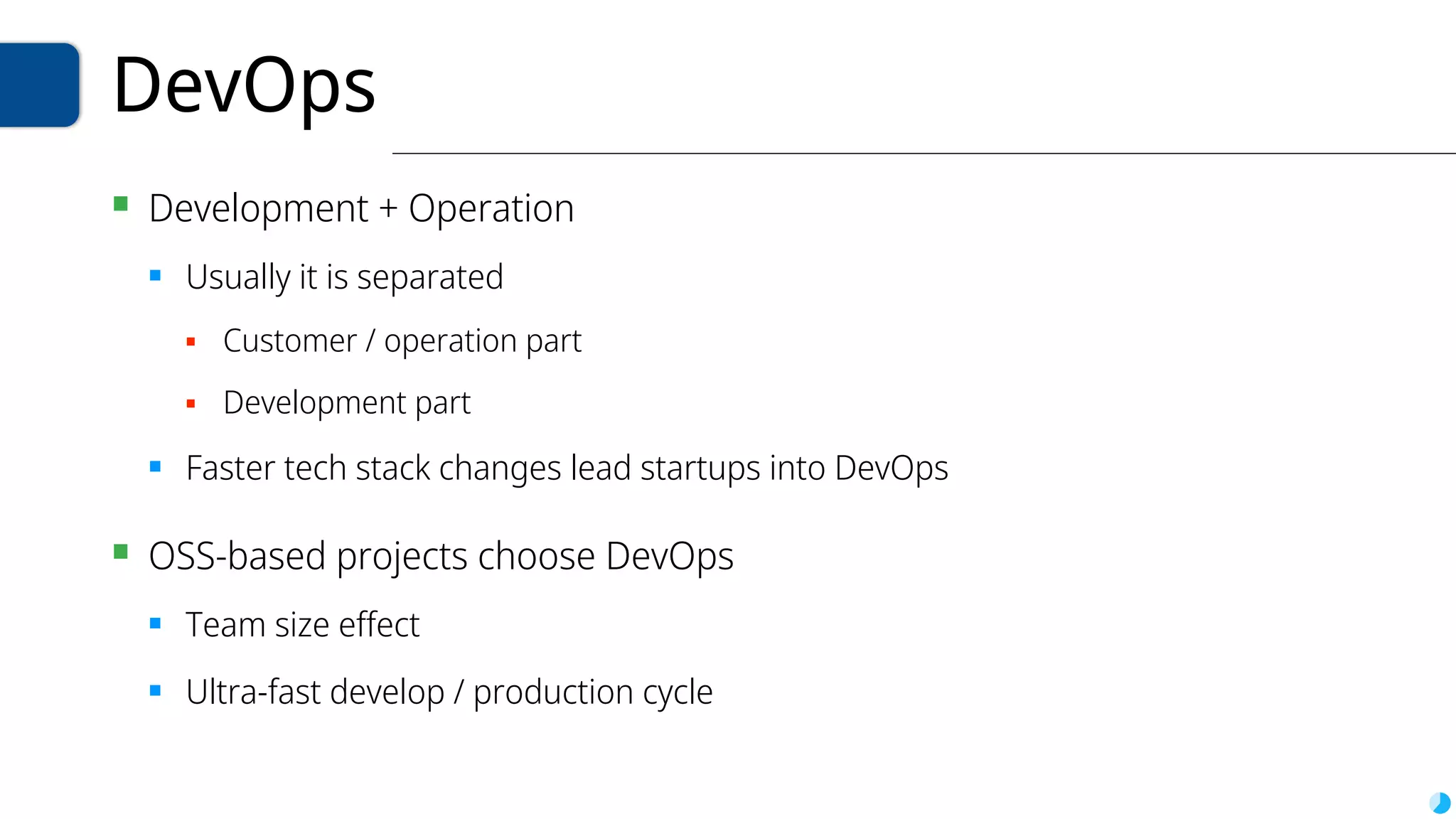 DevOps

- Development + Operation
  - Usually it is separated
    - Customer / operation part
    - Development part
  - Faster tech stack changes lead startups into DevOps
- OSS-based projects choose DevOps
  - Team size effect
  - Ultra-fast develop / production cycle